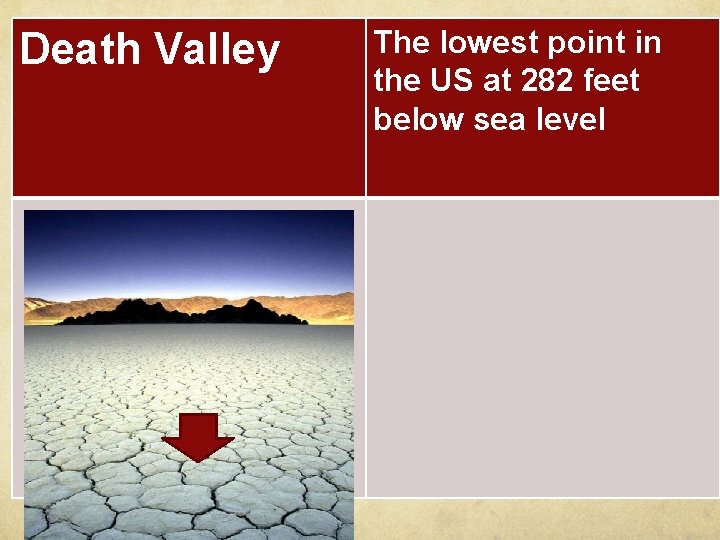 | Death Valley | The lowest point in the US at 282 feet below sea level |
|---|---|
| | |